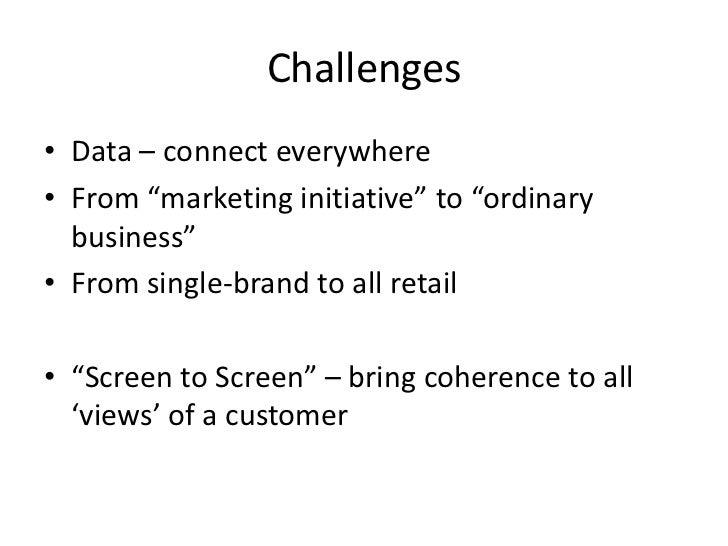 Challenges

• Data – connect everywhere
• From “marketing initiative” to “ordinary business”
• From single-brand to all retail

• “Screen to Screen” – bring coherence to all ‘views’ of a customer